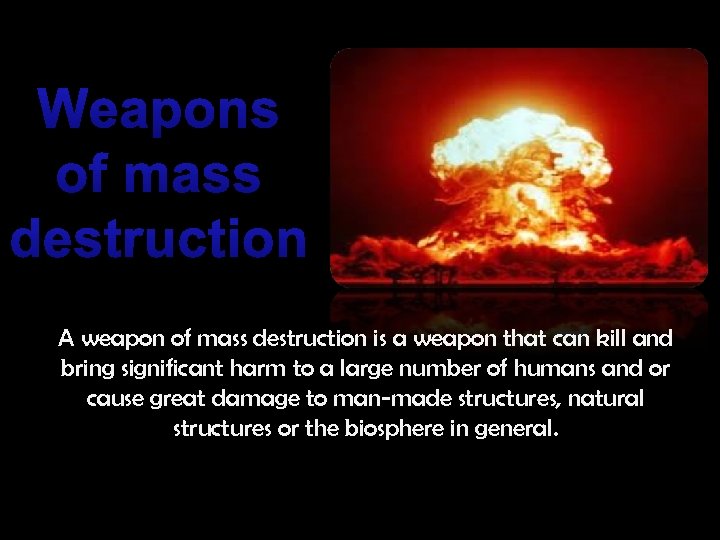 Weapons of mass destruction

A weapon of mass destruction is a weapon that can kill and bring significant harm to a large number of humans and or cause great damage to man-made structures, natural structures or the biosphere in general.